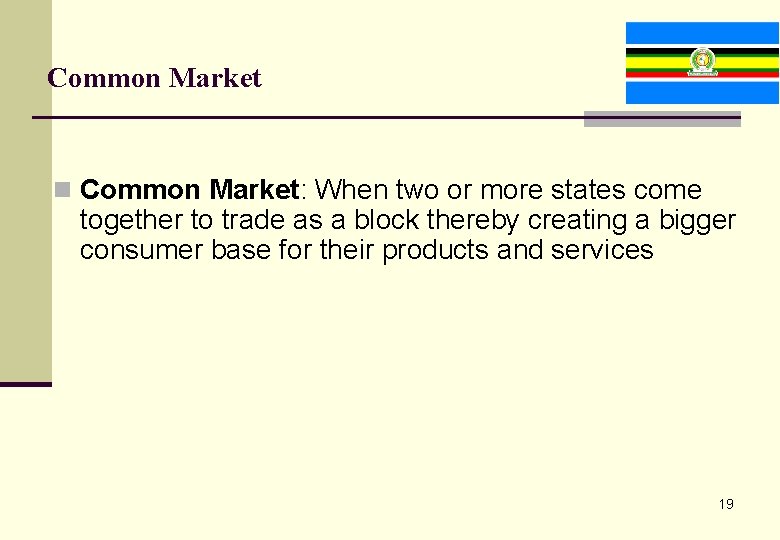 Common Market

Common Market: When two or more states come together to trade as a block thereby creating a bigger consumer base for their products and services

19